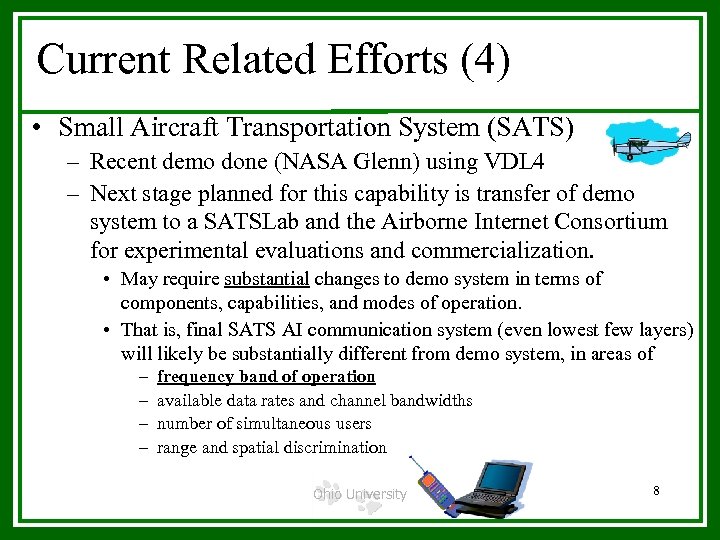 Current Related Efforts (4)

• Small Aircraft Transportation System (SATS)
– Recent demo done (NASA Glenn) using VDL4
– Next stage planned for this capability is transfer of demo system to a SATSLab and the Airborne Internet Consortium for experimental evaluations and commercialization.
• May require substantial changes to demo system in terms of components, capabilities, and modes of operation.
• That is, final SATS AI communication system (even lowest few layers) will likely be substantially different from demo system, in areas of
– frequency band of operation
– available data rates and channel bandwidths
– number of simultaneous users
– range and spatial discrimination

Ohio University

8